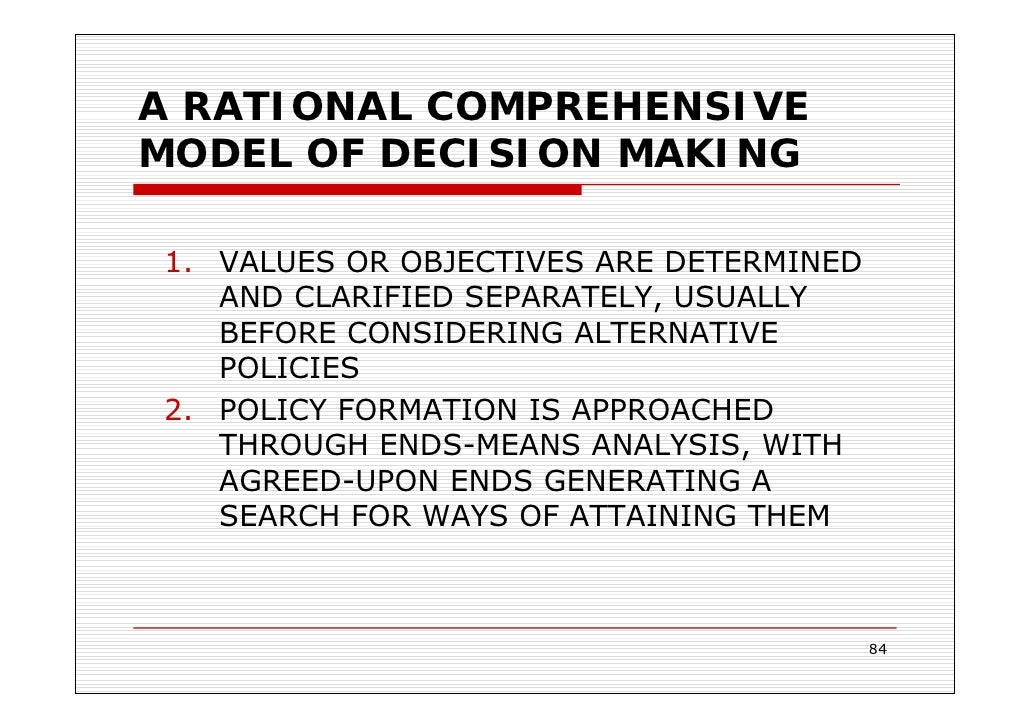 A RATIONAL COMPREHENSIVE MODEL OF DECISION MAKING

1. VALUES OR OBJECTIVES ARE DETERMINED AND CLARIFIED SEPARATELY, USUALLY BEFORE CONSIDERING ALTERNATIVE POLICIES
2. POLICY FORMATION IS APPROACHED THROUGH ENDS-MEANS ANALYSIS, WITH AGREED-UPON ENDS GENERATING A SEARCH FOR WAYS OF ATTAINING THEM

84